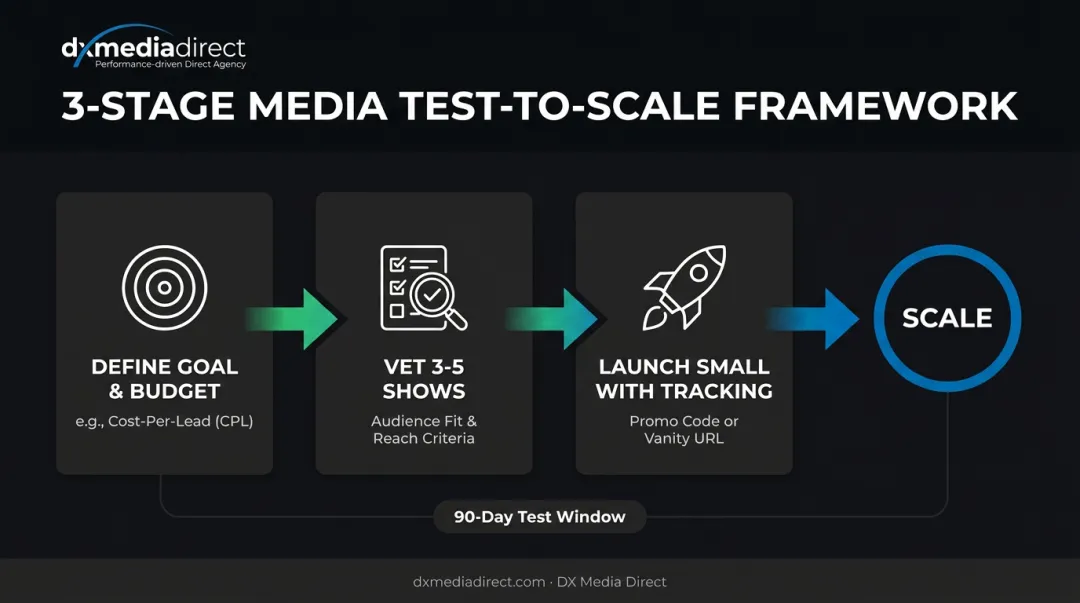 dxmediadirect
Performance-driven Direct Agency

3-STAGE MEDIA TEST-TO-SCALE FRAMEWORK

DEFINE GOAL & BUDGET
e.g., Cost-Per-Lead (CPL)

VET 3-5 SHOWS
Audience Fit & Reach Criteria

LAUNCH SMALL WITH TRACKING
Promo Code or Vanity URL

SCALE

90-Day Test Window

dxmediadirect.com · DX Media Direct